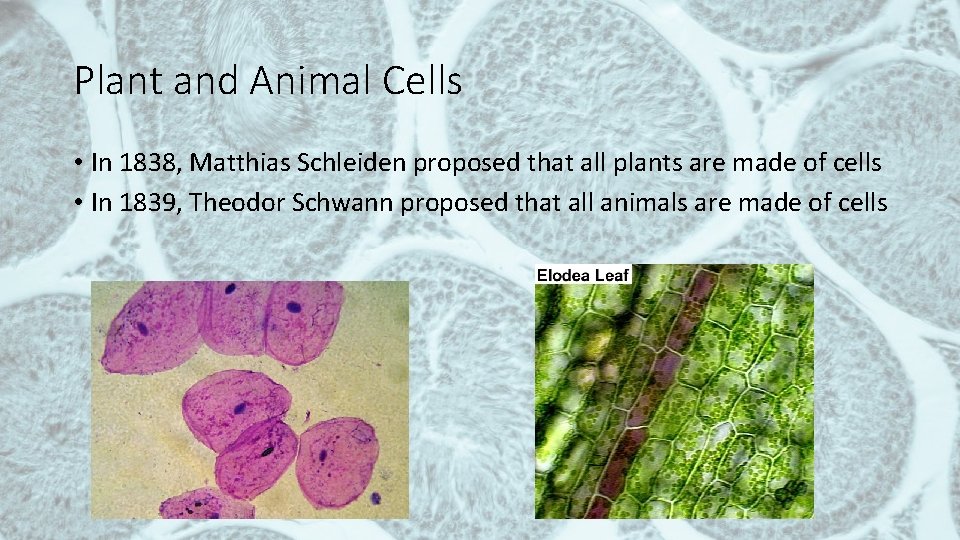 Plant and Animal Cells

• In 1838, Matthias Schleiden proposed that all plants are made of cells
• In 1839, Theodor Schwann proposed that all animals are made of cells

Elodea Leaf